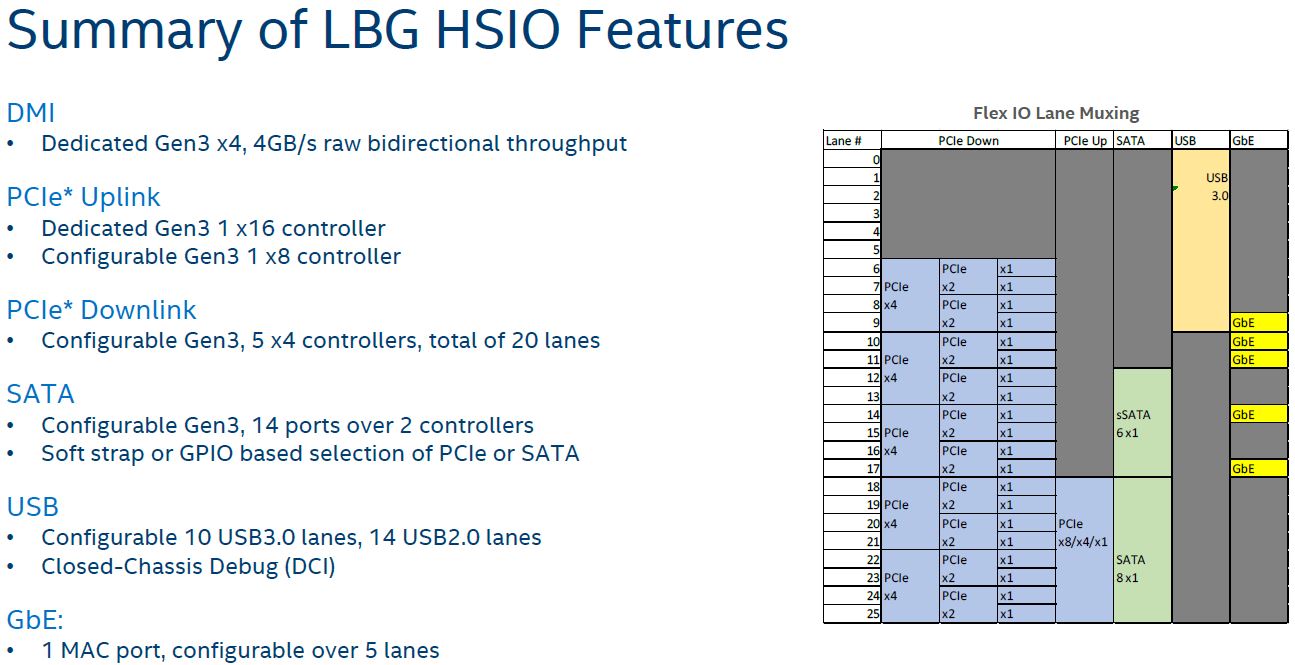 Summary of LBG HSIO Features

DMI
• Dedicated Gen3 x4, 4GB/s raw bidirectional throughput

PCIe* Uplink
• Dedicated Gen3 1 x16 controller
• Configurable Gen3 1 x8 controller

PCIe* Downlink
• Configurable Gen3, 5 x4 controllers, total of 20 lanes

SATA
• Configurable Gen3, 14 ports over 2 controllers
• Soft strap or GPIO based selection of PCIe or SATA

USB
• Configurable 10 USB3.0 lanes, 14 USB2.0 lanes
• Closed-Chassis Debug (DCI)

GbE:
• 1 MAC port, configurable over 5 lanes

Flex IO Lane Muxing

| Lane # | PCIe Down | | | PCIe Up | SATA | USB | GbE |
|---|---|---|---|---|---|---|---|
| 0 | | | | | | | |
| 1 | | | | | | USB | |
| 2 | | | | | | 3.0 | |
| 3 | | | | | | | |
| 4 | | | | | | | |
| 5 | | | | | | | |
| 6 | | PCIe | x1 | | | | |
| 7 | PCIe | x2 | x1 | | | | |
| 8 | x4 | PCIe | x1 | | | | |
| 9 | | x2 | x1 | | | | GbE |
| 10 | | PCIe | x1 | | | | GbE |
| 11 | PCIe | x2 | x1 | | | | GbE |
| 12 | x4 | PCIe | x1 | | | | |
| 13 | | x2 | x1 | | | | |
| 14 | | PCIe | x1 | | sSATA | | GbE |
| 15 | PCIe | x2 | x1 | | 6 x1 | | |
| 16 | x4 | PCIe | x1 | | | | |
| 17 | | x2 | x1 | | | | GbE |
| 18 | | PCIe | x1 | | | | |
| 19 | PCIe | x2 | x1 | | | | |
| 20 | x4 | PCIe | x1 | PCIe | | | |
| 21 | | x2 | x1 | x8/x4/x1 | | | |
| 22 | | PCIe | x1 | | SATA | | |
| 23 | PCIe | x2 | x1 | | 8 x1 | | |
| 24 | x4 | PCIe | x1 | | | | |
| 25 | | x2 | x1 | | | | |